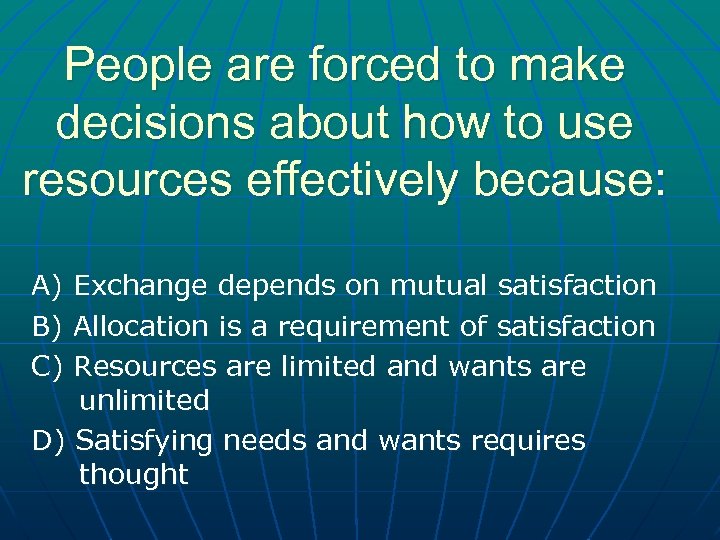 People are forced to make decisions about how to use resources effectively because:

A) Exchange depends on mutual satisfaction
B) Allocation is a requirement of satisfaction
C) Resources are limited and wants are unlimited
D) Satisfying needs and wants requires thought